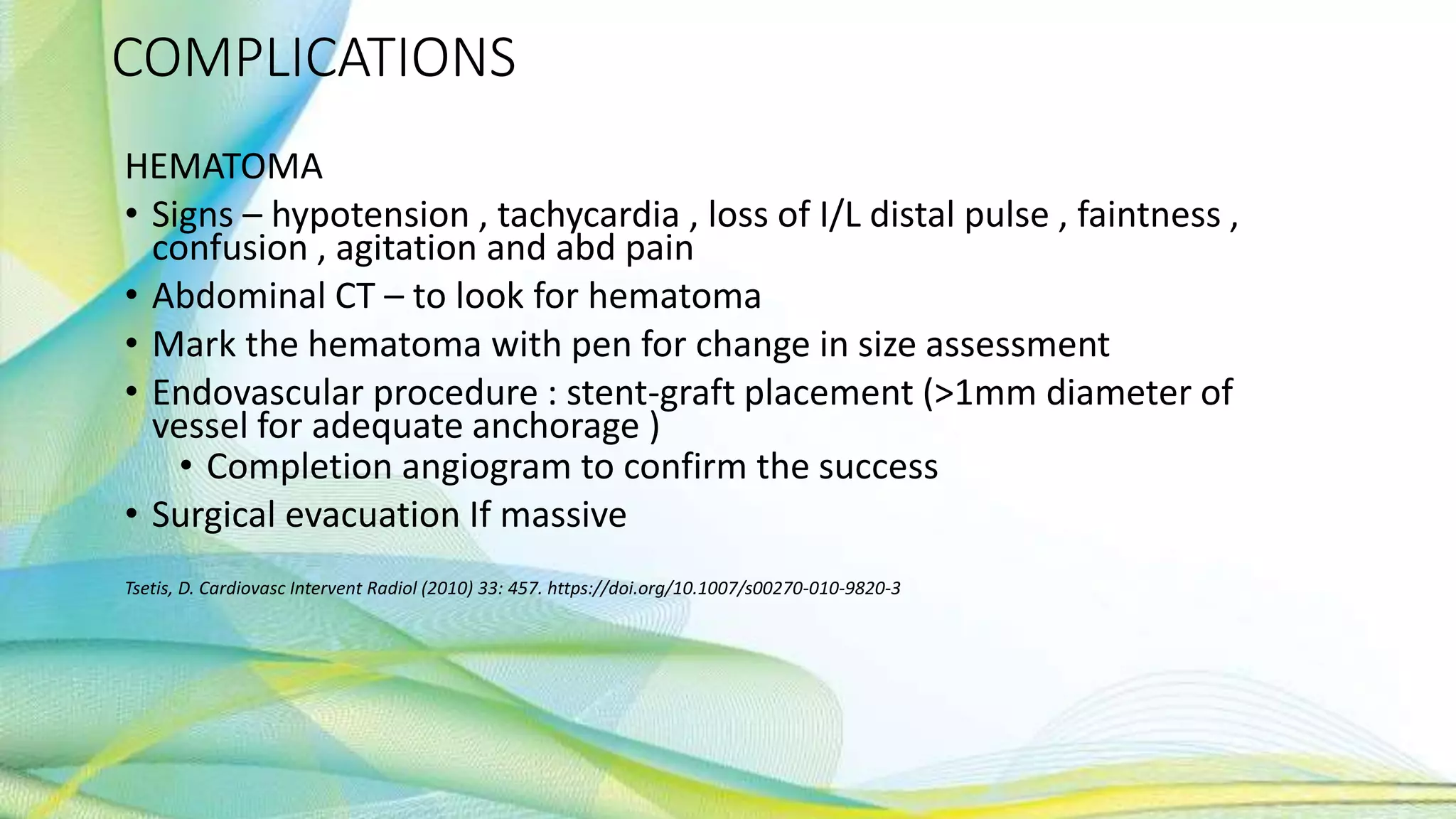 COMPLICATIONS

HEMATOMA

• Signs – hypotension , tachycardia , loss of I/L distal pulse , faintness , confusion , agitation and abd pain
• Abdominal CT – to look for hematoma
• Mark the hematoma with pen for change in size assessment
• Endovascular procedure : stent-graft placement (>1mm diameter of vessel for adequate anchorage )
  • Completion angiogram to confirm the success
• Surgical evacuation If massive

Tsetis, D. Cardiovasc Intervent Radiol (2010) 33: 457. https://doi.org/10.1007/s00270-010-9820-3